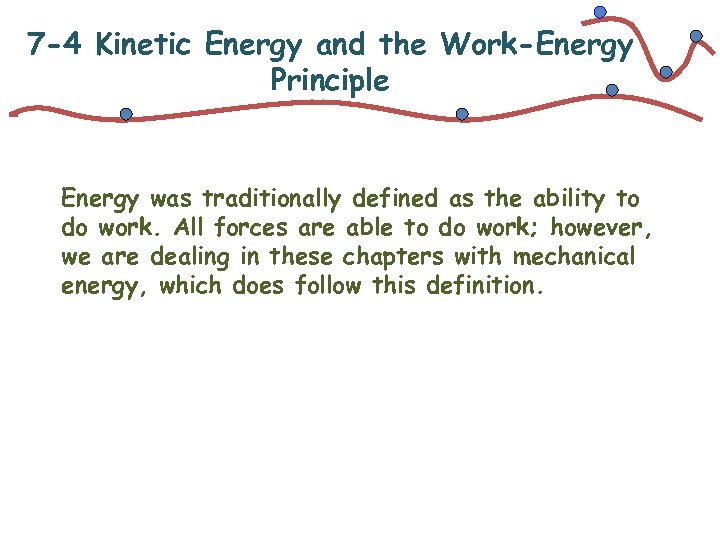 7-4 Kinetic Energy and the Work-Energy Principle

Energy was traditionally defined as the ability to do work. All forces are able to do work; however, we are dealing in these chapters with mechanical energy, which does follow this definition.